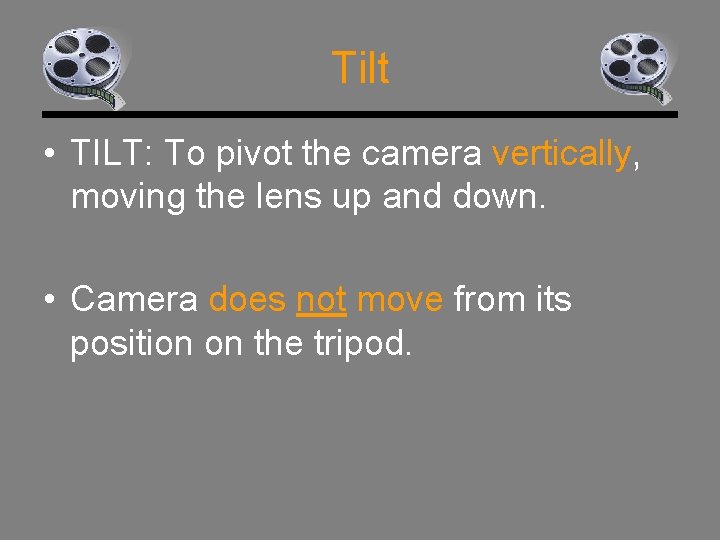 Tilt

• TILT: To pivot the camera vertically, moving the lens up and down.

• Camera does not move from its position on the tripod.